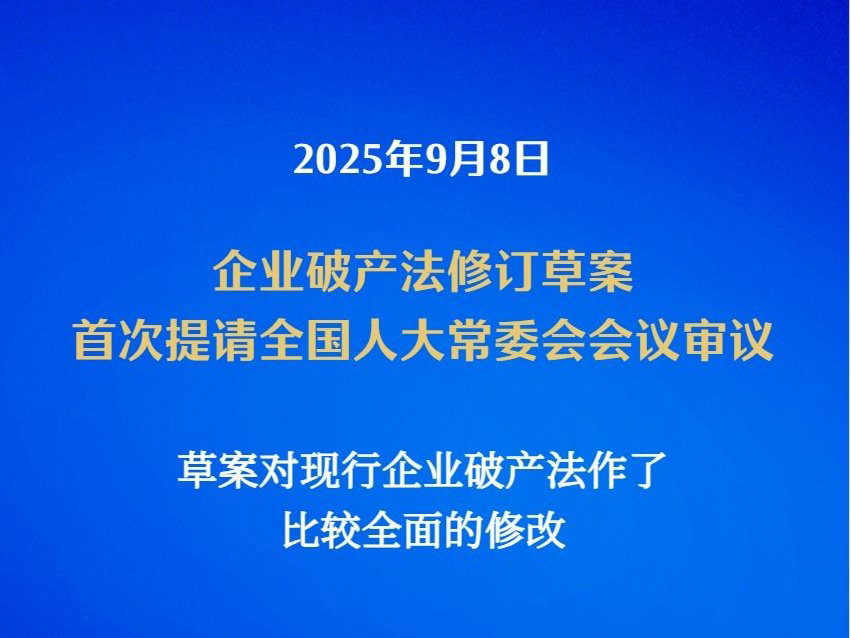 2025年9月8日

企业破产法修订草案
首次提请全国人大常委会会议审议

草案对现行企业破产法作了
比较全面的修改